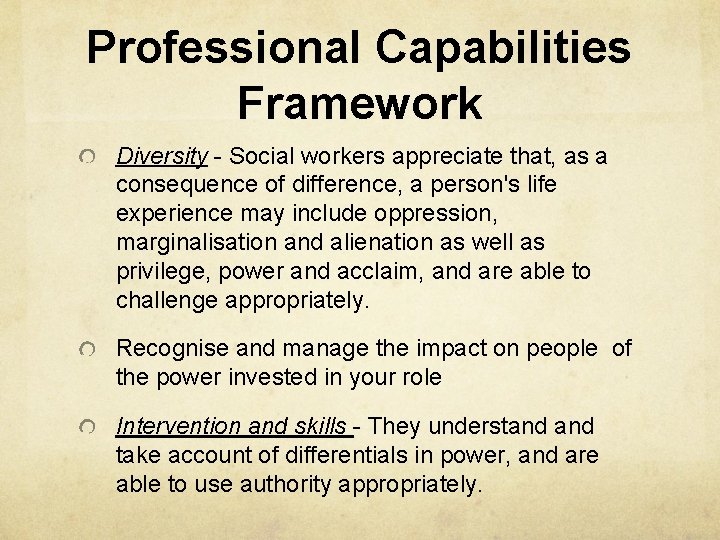 Professional Capabilities Framework

Diversity - Social workers appreciate that, as a consequence of difference, a person's life experience may include oppression, marginalisation and alienation as well as privilege, power and acclaim, and are able to challenge appropriately.

Recognise and manage the impact on people of the power invested in your role

Intervention and skills - They understand and take account of differentials in power, and are able to use authority appropriately.